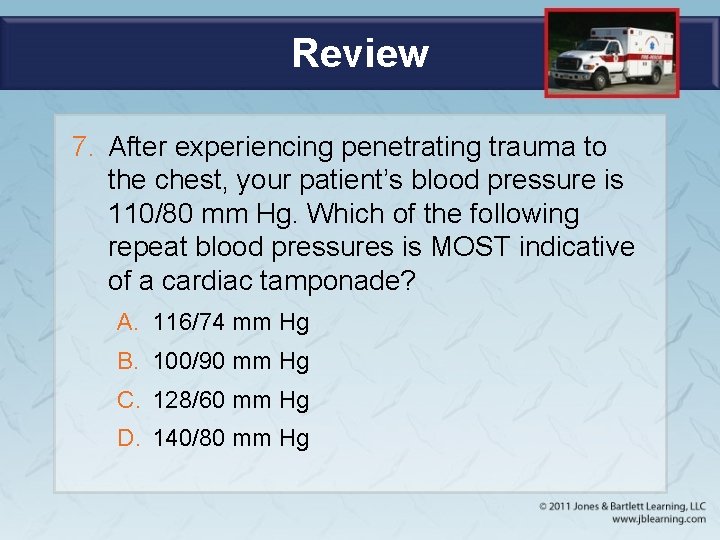 Review

7. After experiencing penetrating trauma to the chest, your patient's blood pressure is 110/80 mm Hg. Which of the following repeat blood pressures is MOST indicative of a cardiac tamponade?

A. 116/74 mm Hg

B. 100/90 mm Hg

C. 128/60 mm Hg

D. 140/80 mm Hg

© 2011 Jones & Bartlett Learning, LLC
www.jblearning.com